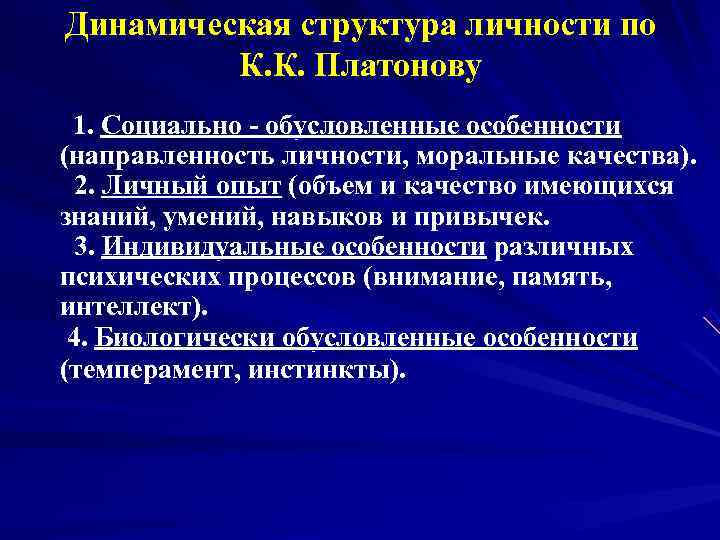 Динамическая структура личности по К.К. Платонову

1. Социально - обусловленные особенности (направленность личности, моральные качества).

2. Личный опыт (объем и качество имеющихся знаний, умений, навыков и привычек.

3. Индивидуальные особенности различных психических процессов (внимание, память, интеллект).

4. Биологически обусловленные особенности (темперамент, инстинкты).